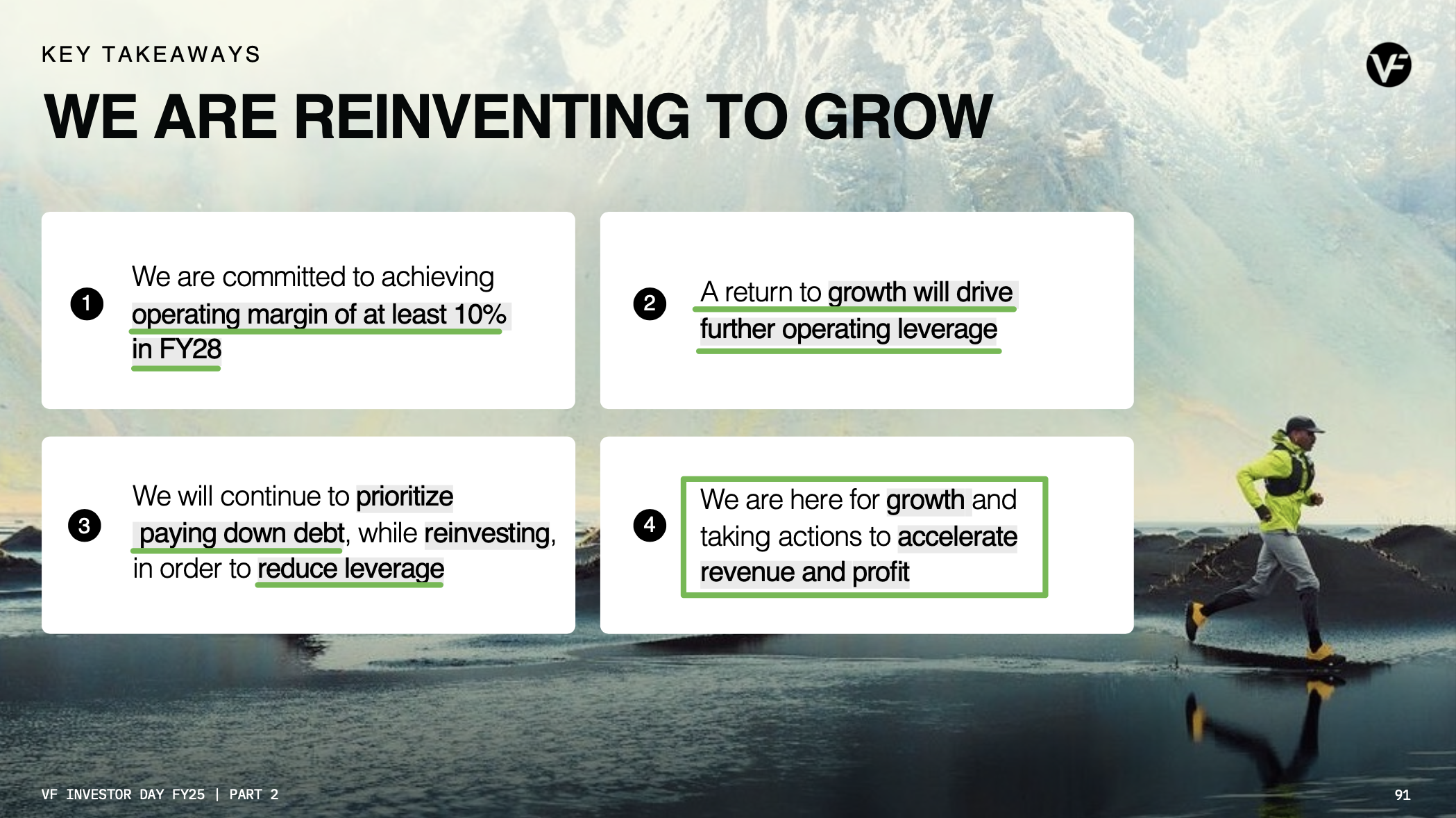 KEY TAKEAWAYS

VF

WE ARE REINVENTING TO GROW

1 We are committed to achieving operating margin of at least 10% in FY28

2 A return to growth will drive further operating leverage

3 We will continue to prioritize paying down debt, while reinvesting, in order to reduce leverage

4 We are here for growth and taking actions to accelerate revenue and profit

VF INVESTOR DAY FY25 | PART 2

91